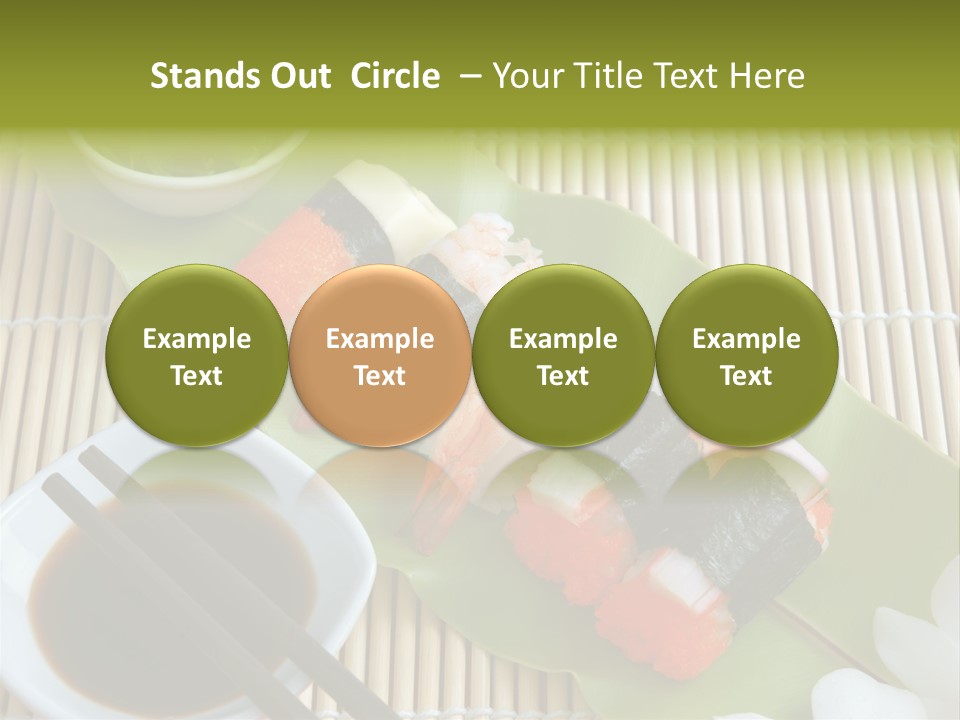 Stands Out Circle – Your Title Text Here

Example Text

Example Text

Example Text

Example Text